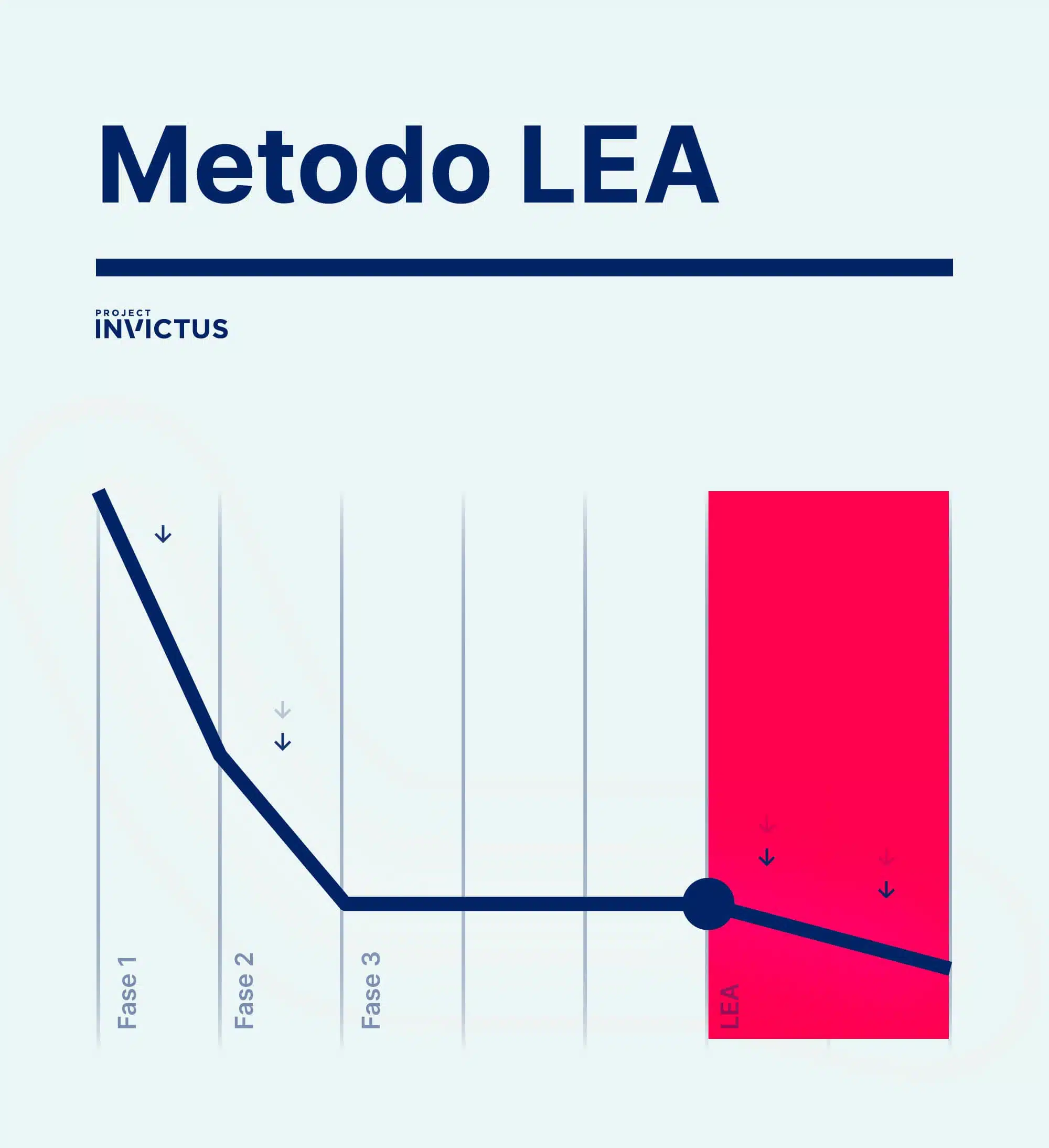 Metodo LEA

PROJECT INVICTUS

Fase 1

Fase 2

Fase 3

LEA